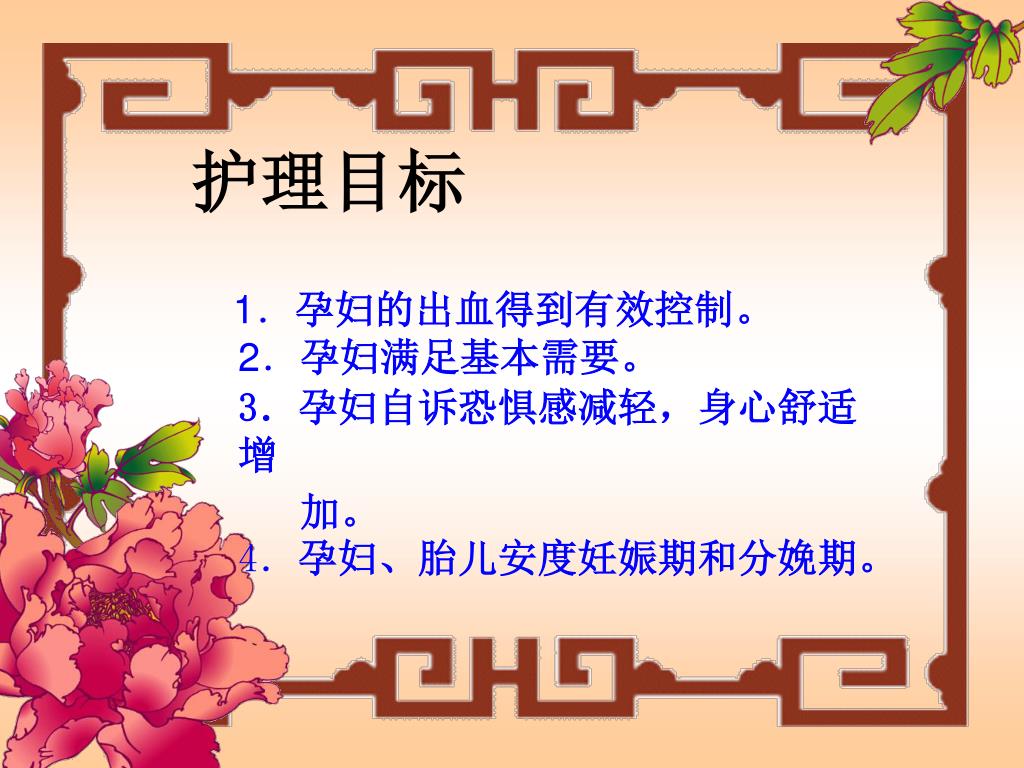 护理目标

1．孕妇的出血得到有效控制。
2．孕妇满足基本需要。
3．孕妇自诉恐惧感减轻，身心舒适增加。
4．孕妇、胎儿安度妊娠期和分娩期。